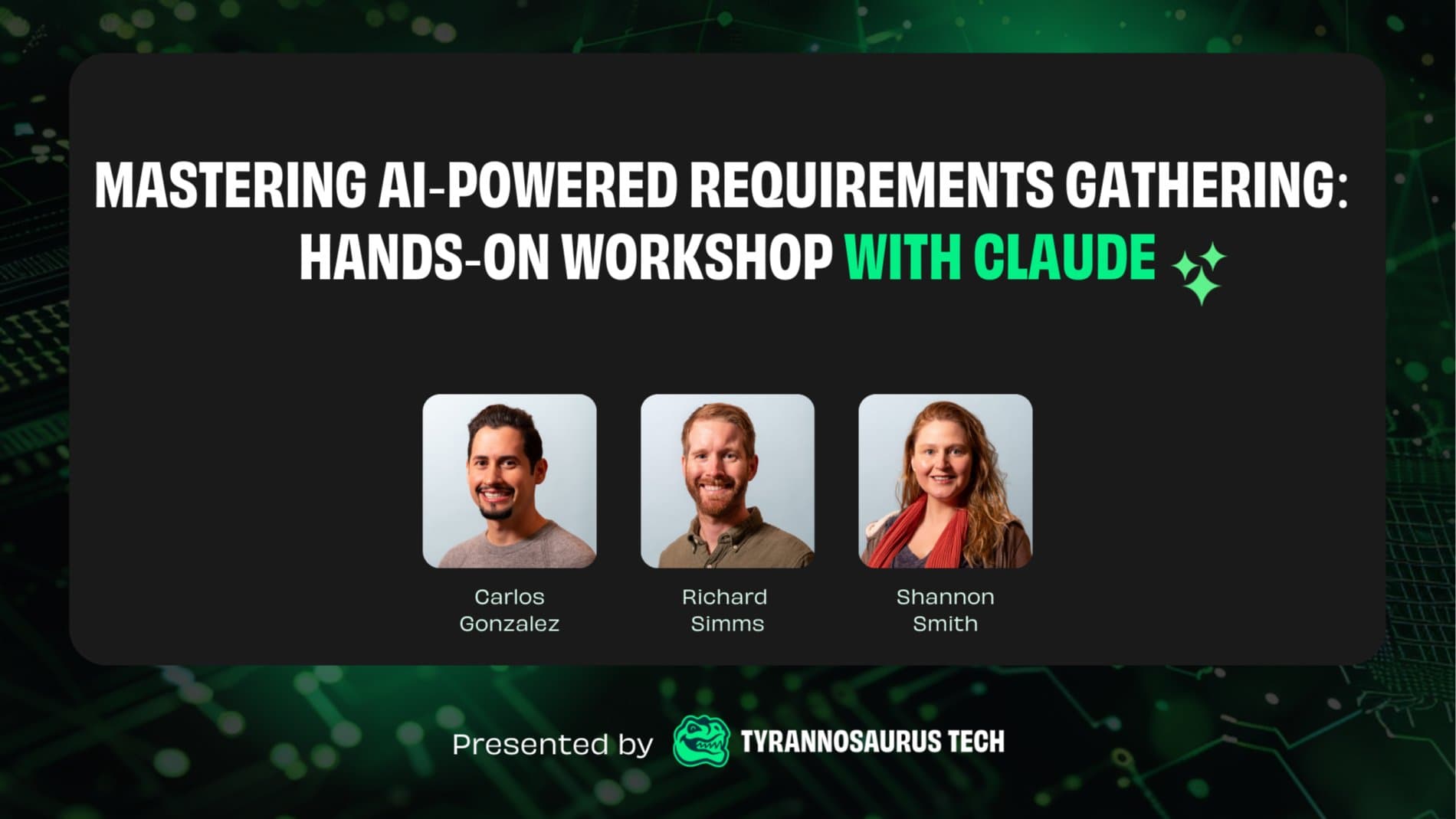 MASTERING AI-POWERED REQUIREMENTS GATHERING: HANDS-ON WORKSHOP WITH CLAUDE

Carlos Gonzalez

Richard Simms

Shannon Smith

Presented by TYRANNOSAURUS TECH